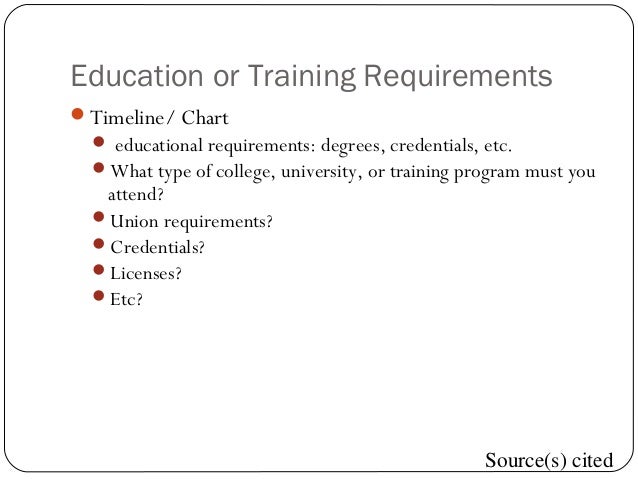 Education or Training Requirements

Timeline/ Chart

educational requirements: degrees, credentials, etc.

What type of college, university, or training program must you attend?

Union requirements?

Credentials?

Licenses?

Etc?

Source(s) cited